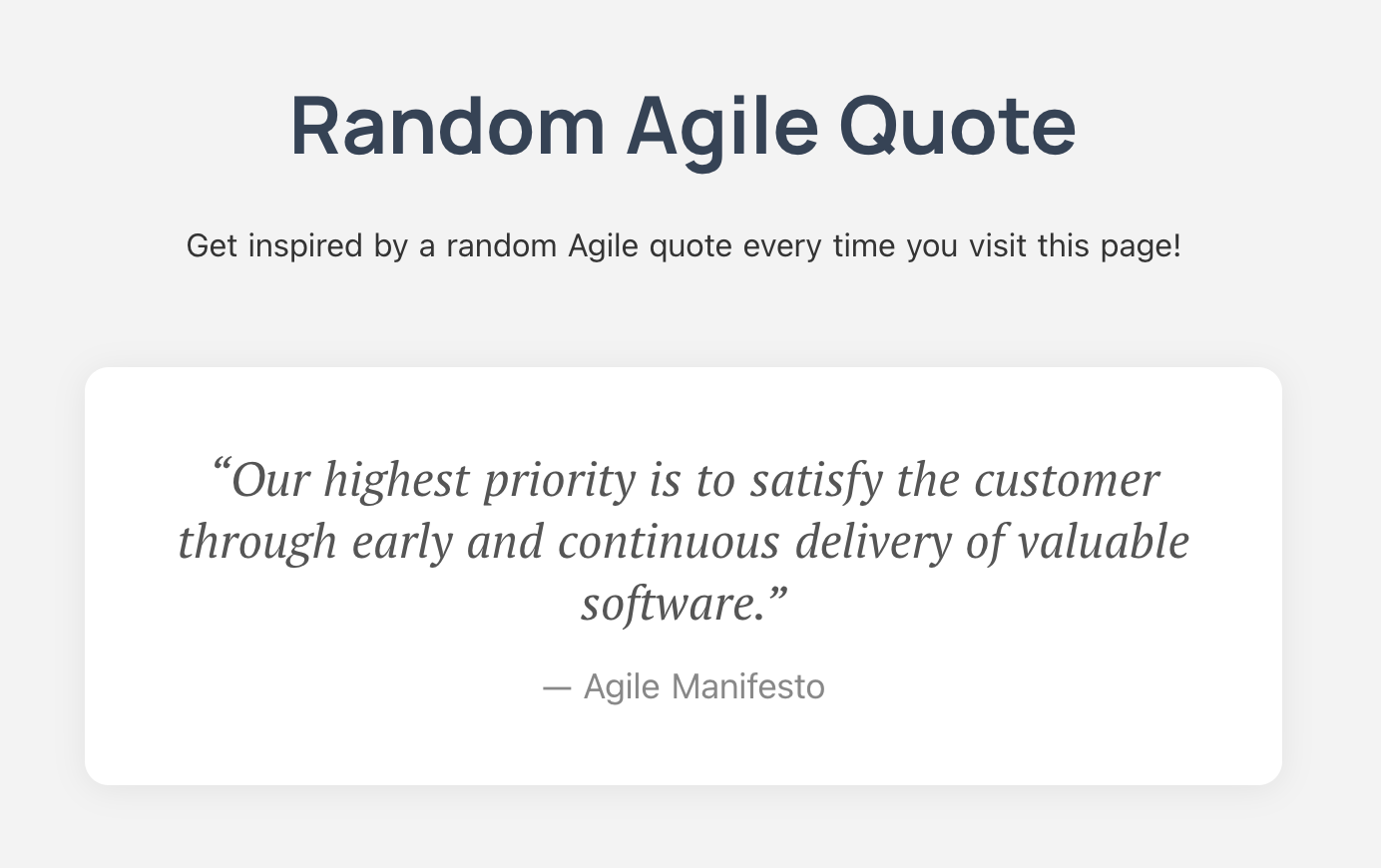 Random Agile Quote

Get inspired by a random Agile quote every time you visit this page!

“Our highest priority is to satisfy the customer through early and continuous delivery of valuable software.”

— Agile Manifesto